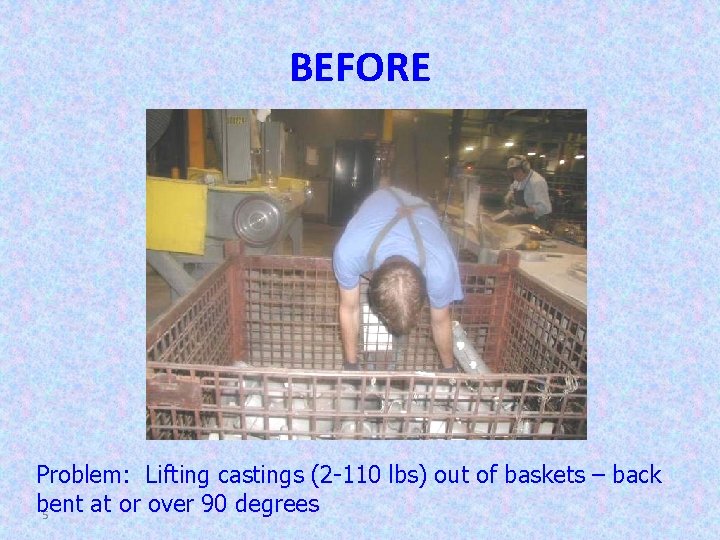 BEFORE

Problem: Lifting castings (2-110 lbs) out of baskets – back bent at or over 90 degrees

5